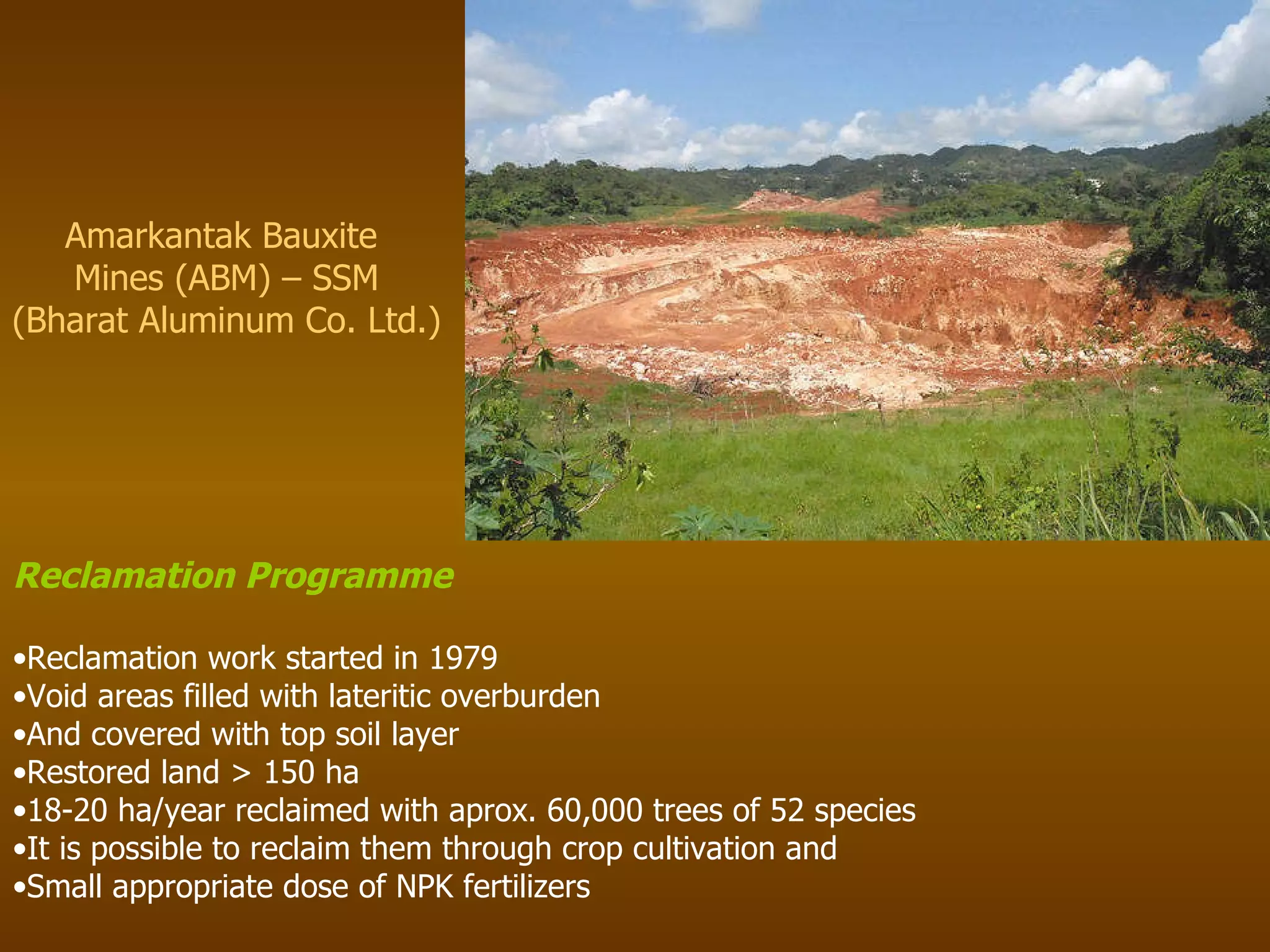 Amarkantak Bauxite Mines (ABM) – SSM (Bharat Aluminum Co. Ltd.)

Reclamation Programme

•Reclamation work started in 1979
•Void areas filled with lateritic overburden
•And covered with top soil layer
•Restored land > 150 ha
•18-20 ha/year reclaimed with aprox. 60,000 trees of 52 species
•It is possible to reclaim them through crop cultivation and
•Small appropriate dose of NPK fertilizers